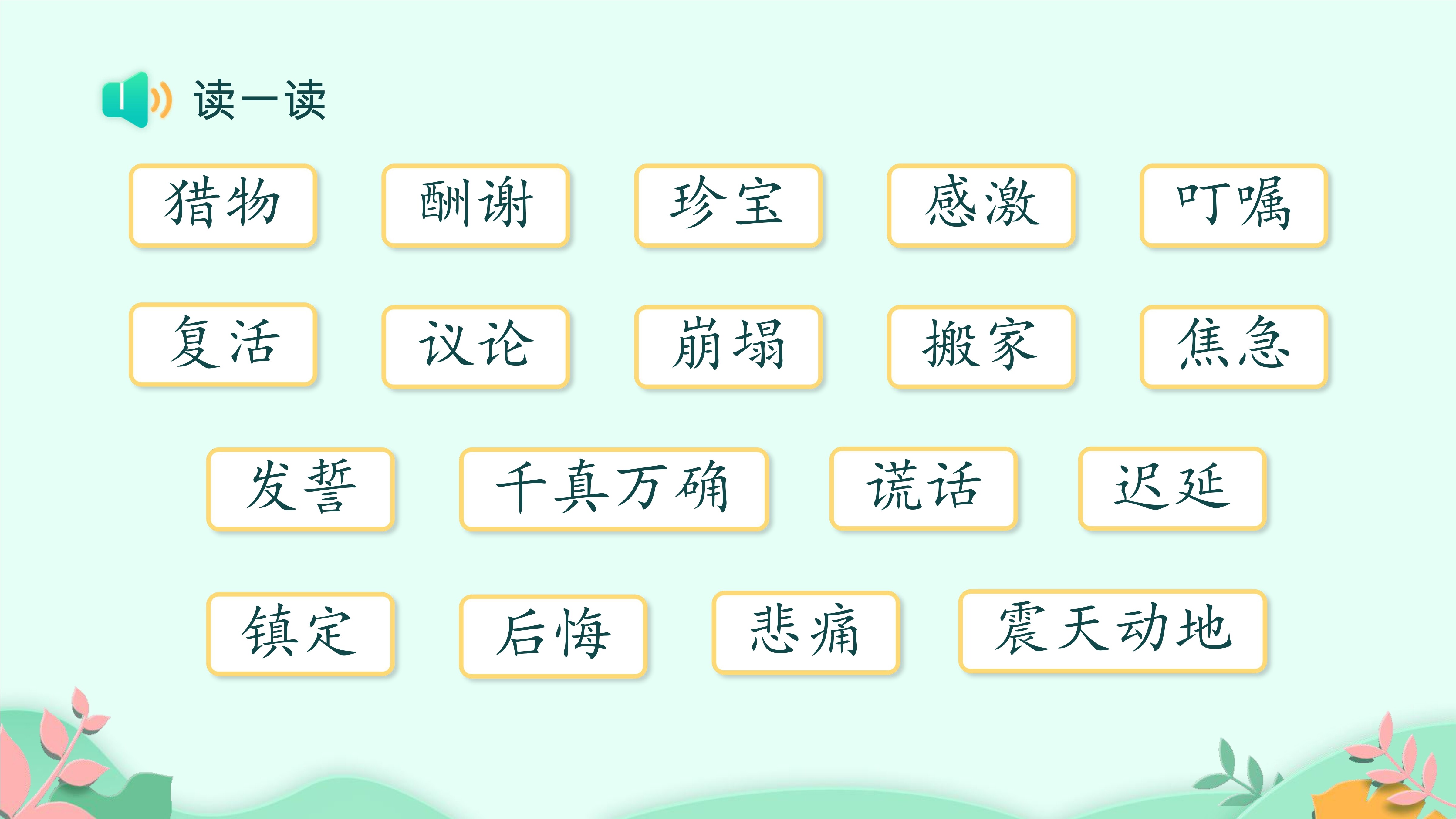 读一读

猎物 酬谢 珍宝 感激 叮嘱

复活 议论 崩塌 搬家 焦急

发誓 千真万确 谎话 迟延

镇定 后悔 悲痛 震天动地